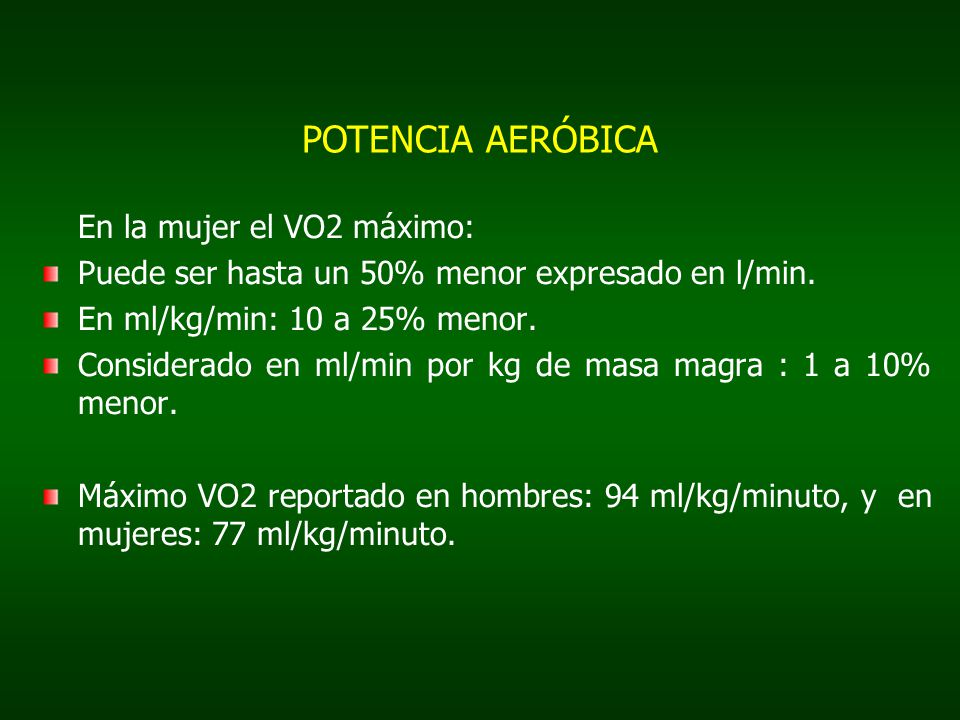 POTENCIA AERÓBICA

En la mujer el VO2 máximo:

Puede ser hasta un 50% menor expresado en l/min.

En ml/kg/min: 10 a 25% menor.

Considerado en ml/min por kg de masa magra : 1 a 10% menor.

Máximo VO2 reportado en hombres: 94 ml/kg/minuto, y en mujeres: 77 ml/kg/minuto.